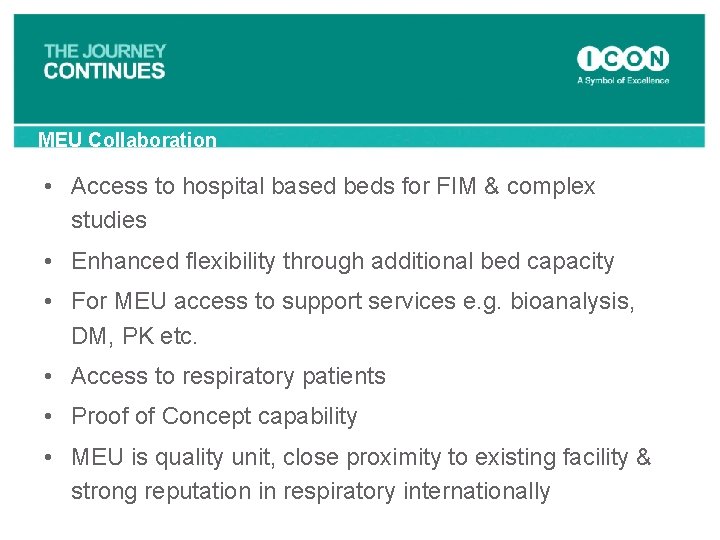 THE JOURNEY
CONTINUES

ICON
A Symbol of Excellence

MEU Collaboration

• Access to hospital based beds for FIM & complex studies
• Enhanced flexibility through additional bed capacity
• For MEU access to support services e.g. bioanalysis, DM, PK etc.
• Access to respiratory patients
• Proof of Concept capability
• MEU is quality unit, close proximity to existing facility & strong reputation in respiratory internationally